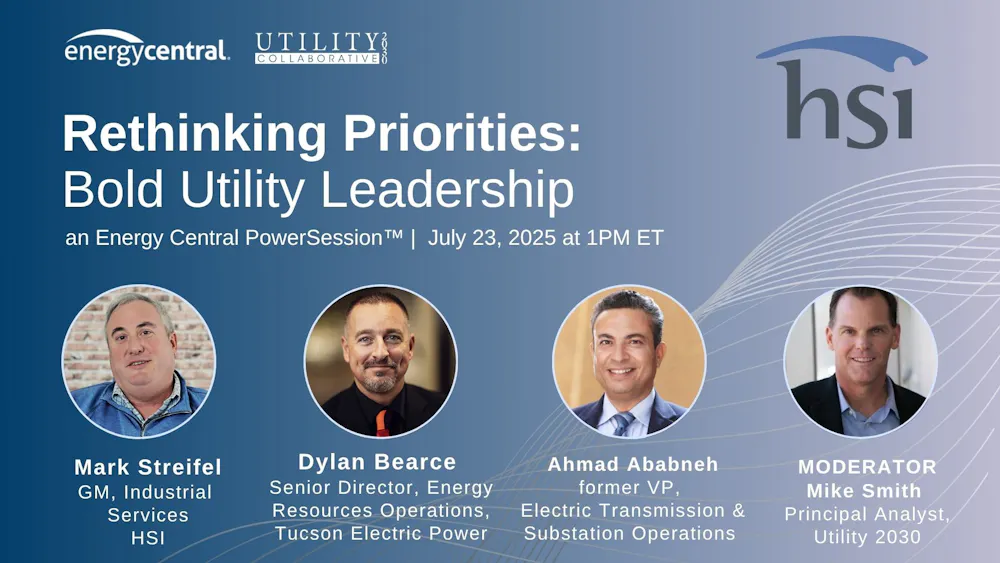 energycentral. UTILITY 2030 COLLABORATIVE

hsi

Rethinking Priorities: Bold Utility Leadership

an Energy Central PowerSession™ | July 23, 2025 at 1PM ET

Mark Streifel
GM, Industrial Services
HSI

Dylan Bearce
Senior Director, Energy Resources Operations,
Tucson Electric Power

Ahmad Ababneh
former VP,
Electric Transmission & Substation Operations

MODERATOR
Mike Smith
Principal Analyst,
Utility 2030